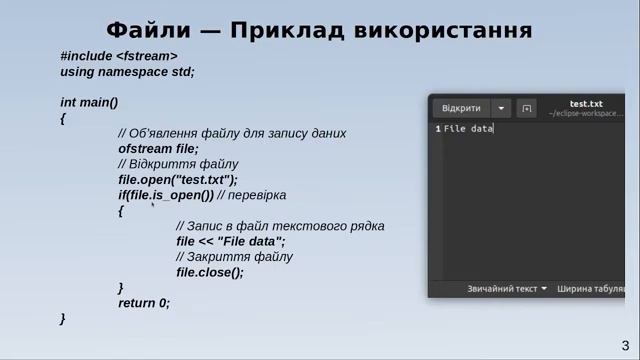 Файли — Приклад використання

#include <fstream>
using namespace std;

int main()
{
// Об'явлення файлу для запису даних
ofstream file;
// Відкриття файлу
file.open("test.txt");
if(file.is_open()) // перевірка
{
// Запис в файл текстового рядка
file << "File data";
// Закриття файлу
file.close();
}
return 0;
}

Відкрити
test.txt
~/eclipse-workspace...
1 File data
Звичайний текст
Ширина табуля

3